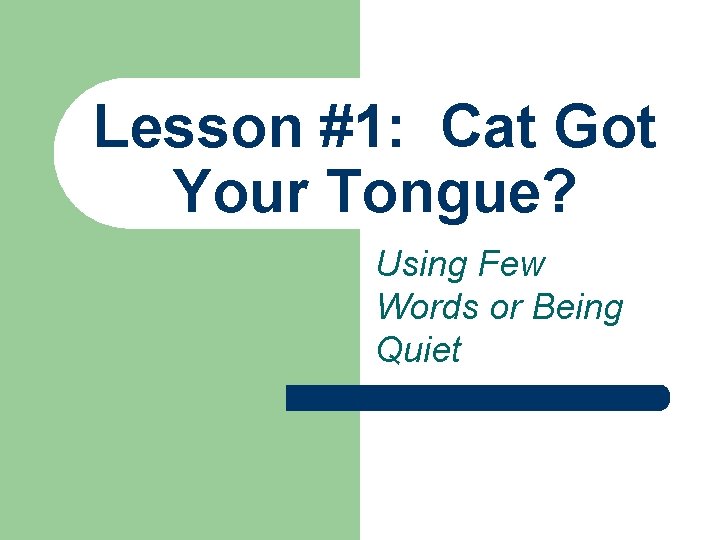 Lesson #1: Cat Got Your Tongue?

Using Few Words or Being Quiet